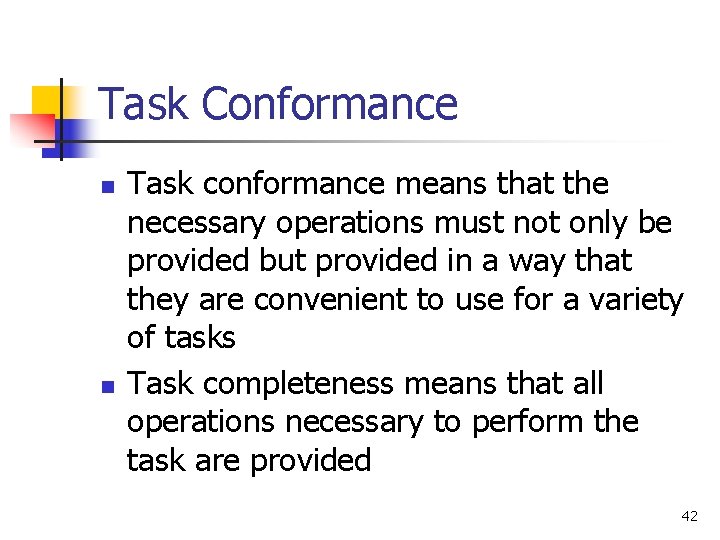 Task Conformance

- Task conformance means that the necessary operations must not only be provided but provided in a way that they are convenient to use for a variety of tasks
- Task completeness means that all operations necessary to perform the task are provided

42